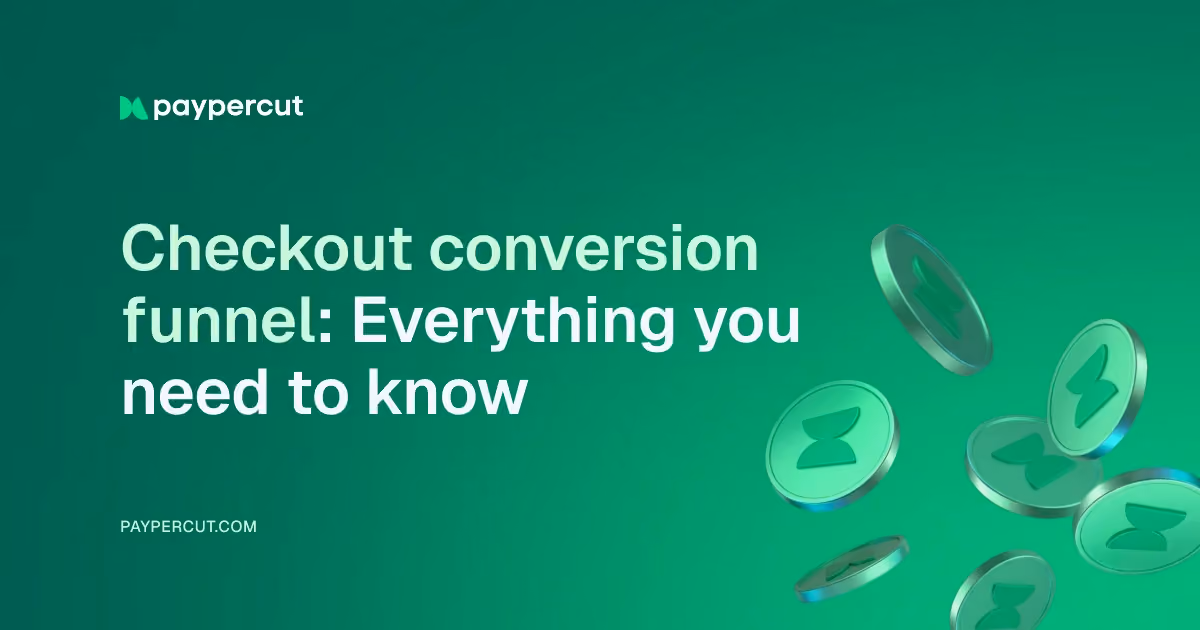 paypercut

Checkout conversion funnel: Everything you need to know

PAYPERCUT.COM